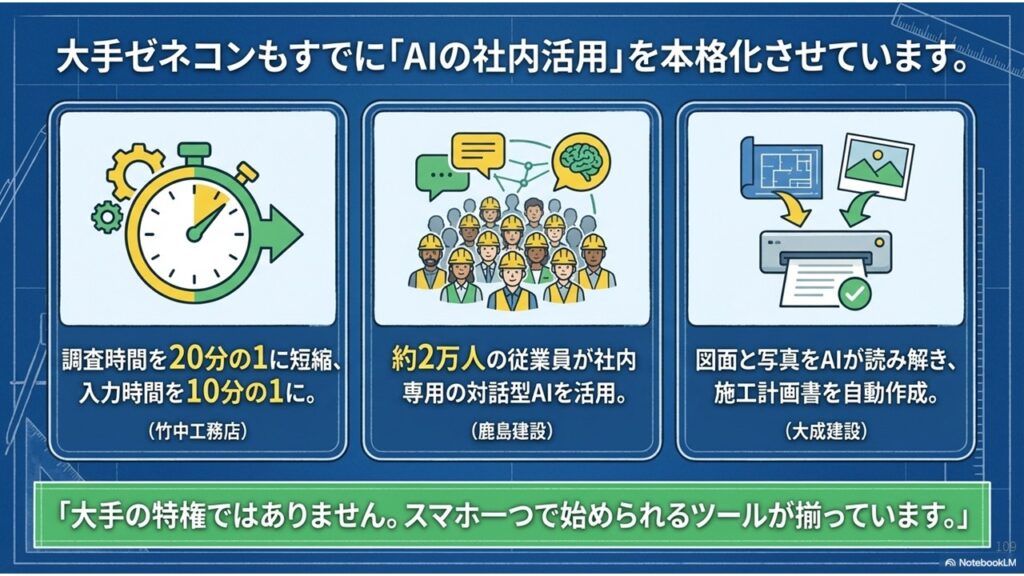 大手ゼネコンもすでに「AIの社内活用」を本格化させています。

調査時間を20分の1に短縮、入力時間を10分の1に。

（竹中工務店）

約2万人の従業員が社内専用の対話型AIを活用。

（鹿島建設）

図面と写真をAIが読み解き、施工計画書を自動作成。

（大成建設）

「大手の特権ではありません。スマホ一つで始められるツールが揃っています。」

109

NotebookLM